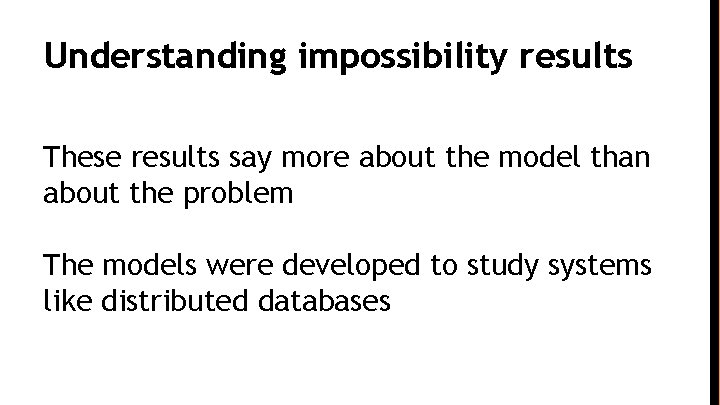 Understanding impossibility results

These results say more about the model than about the problem

The models were developed to study systems like distributed databases